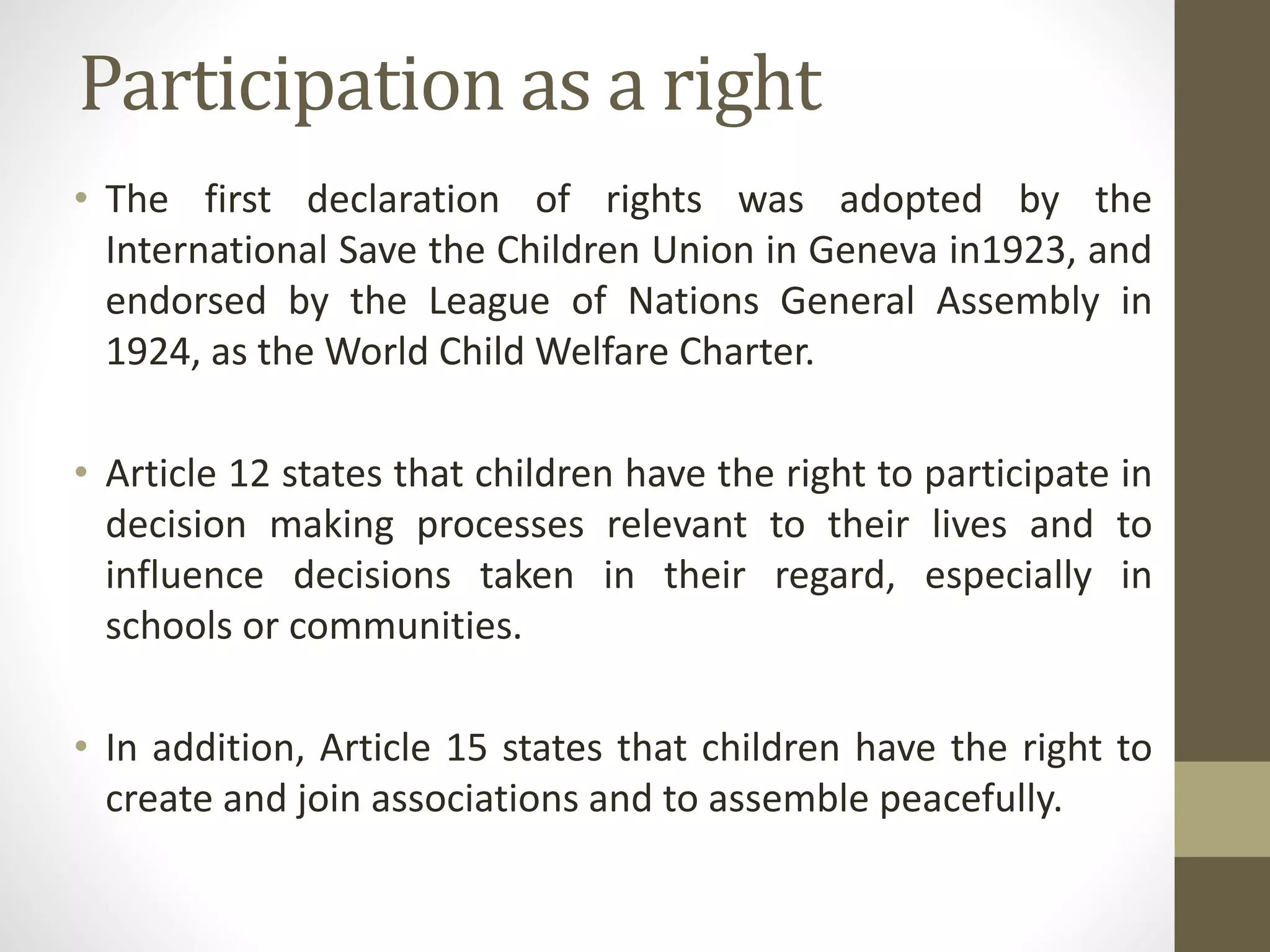 Participation as a right

• The first declaration of rights was adopted by the International Save the Children Union in Geneva in1923, and endorsed by the League of Nations General Assembly in 1924, as the World Child Welfare Charter.

• Article 12 states that children have the right to participate in decision making processes relevant to their lives and to influence decisions taken in their regard, especially in schools or communities.

• In addition, Article 15 states that children have the right to create and join associations and to assemble peacefully.